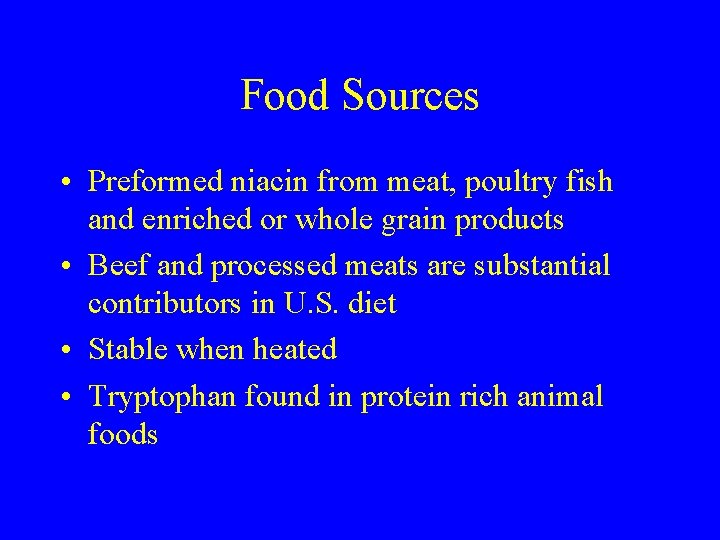 Food Sources

• Preformed niacin from meat, poultry fish and enriched or whole grain products
• Beef and processed meats are substantial contributors in U.S. diet
• Stable when heated
• Tryptophan found in protein rich animal foods